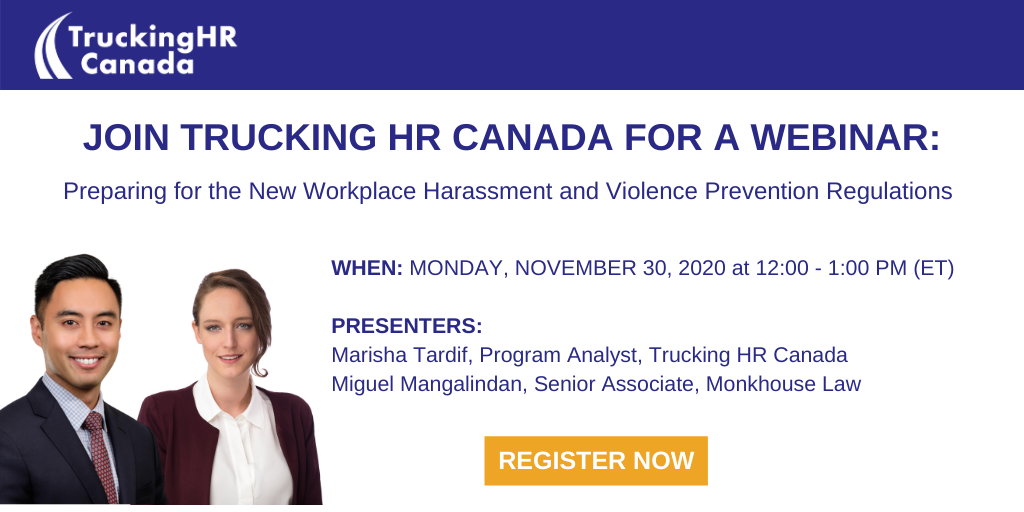 TruckingHR Canada

JOIN TRUCKING HR CANADA FOR A WEBINAR:

Preparing for the New Workplace Harassment and Violence Prevention Regulations

WHEN: MONDAY, NOVEMBER 30, 2020 at 12:00 - 1:00 PM (ET)

PRESENTERS:
Marisha Tardif, Program Analyst, Trucking HR Canada
Miguel Mangalindan, Senior Associate, Monkhouse Law

REGISTER NOW